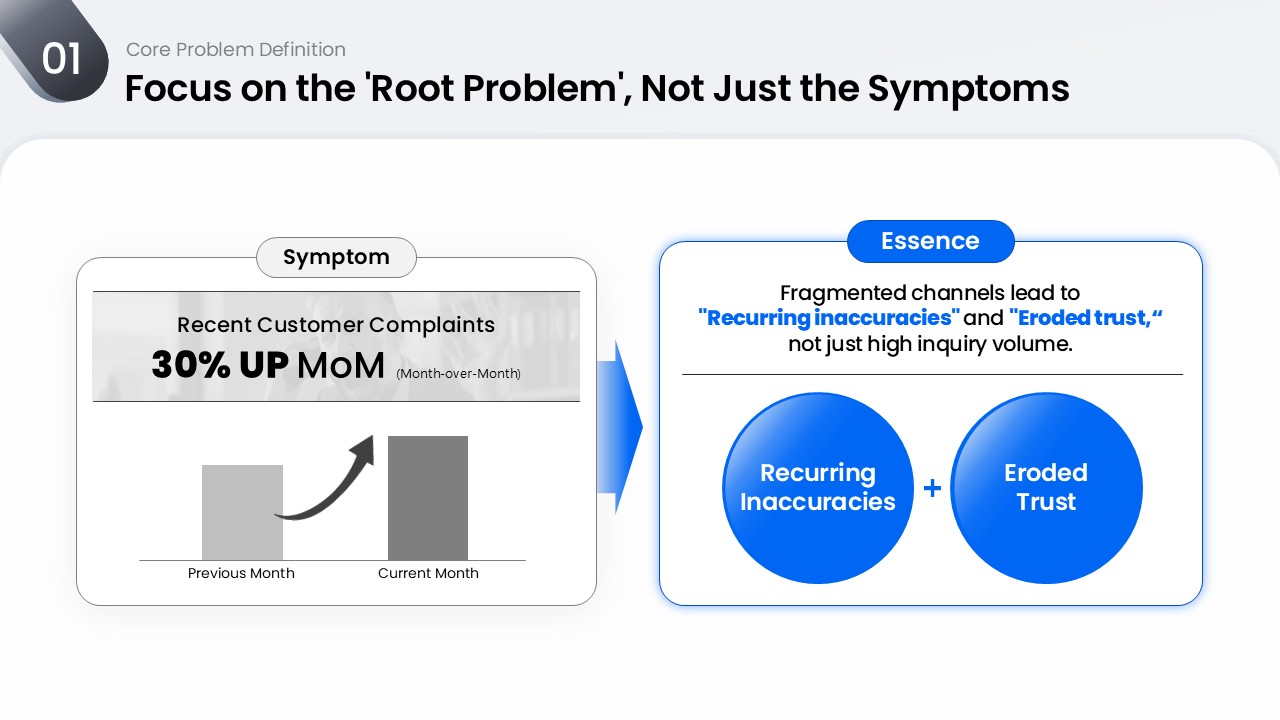 01

Core Problem Definition

Focus on the 'Root Problem', Not Just the Symptoms

Symptom

Recent Customer Complaints
30% UP MoM (Month-over-Month)

Previous Month
Current Month

Essence

Fragmented channels lead to "Recurring inaccuracies" and "Eroded trust,“ not just high inquiry volume.

Recurring Inaccuracies
+
Eroded Trust